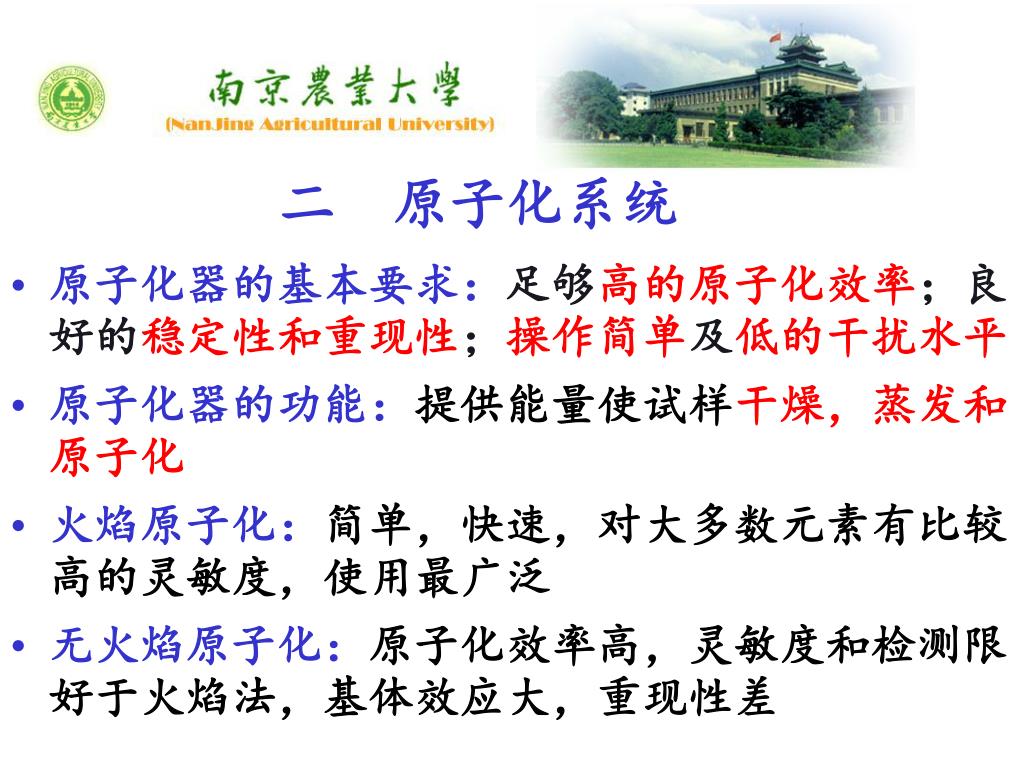 南京農業大學
(NanJing Agricultural University)

二 原子化系统

• 原子化器的基本要求：足够高的原子化效率；良好的稳定性和重现性；操作简单及低的干扰水平

• 原子化器的功能：提供能量使试样干燥，蒸发和原子化

• 火焰原子化：简单，快速，对大多数元素有比较高的灵敏度，使用最广泛

• 无火焰原子化：原子化效率高，灵敏度和检测限好于火焰法，基体效应大，重现性差